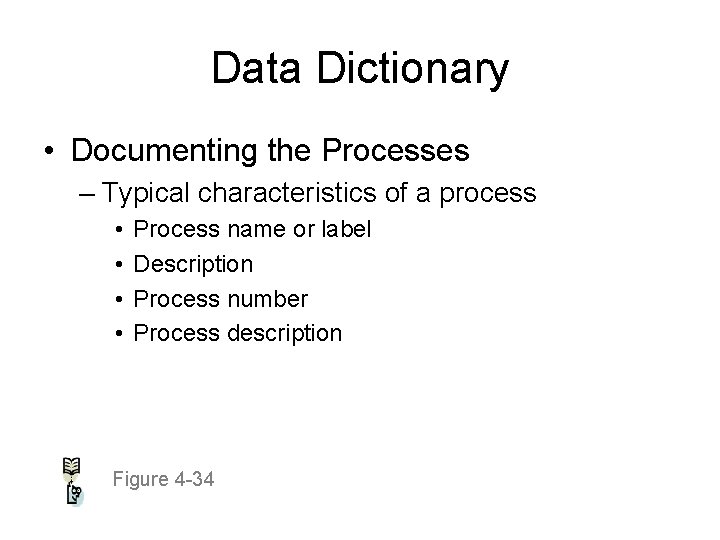 Data Dictionary

• Documenting the Processes
  – Typical characteristics of a process
    • Process name or label
    • Description
    • Process number
    • Process description

Figure 4-34